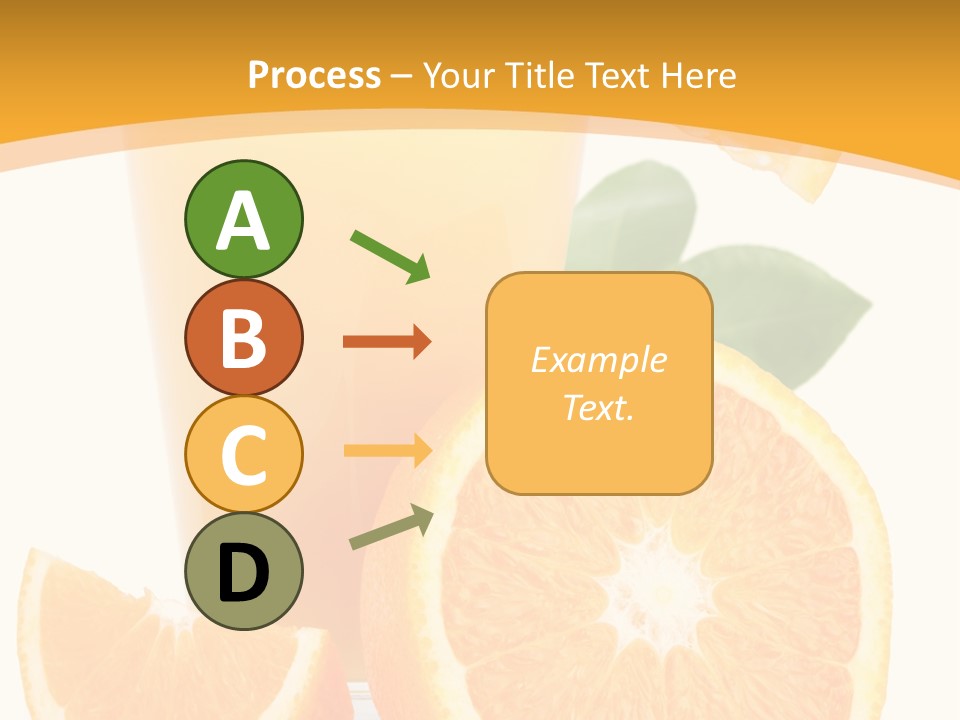 Process – Your Title Text Here

A

B

C

D

Example Text.